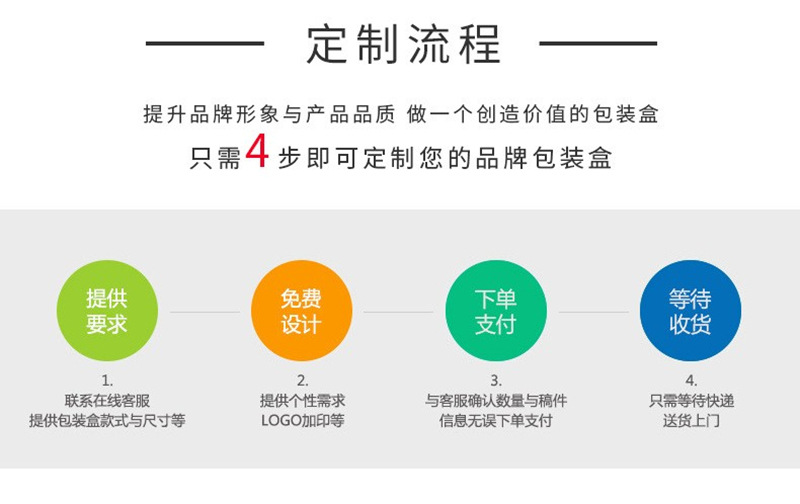 定制流程

提升品牌形象与产品品质 做一个创造价值的包装盒

只需4步即可定制您的品牌包装盒

提供要求

1.
联系在线客服
提供包装盒款式与尺寸等

免费设计

2.
提供个性需求
LOGO加印等

下单支付

3.
与客服确认数量与稿件
信息无误下单支付

等待收货

4.
只需等待快递
送货上门